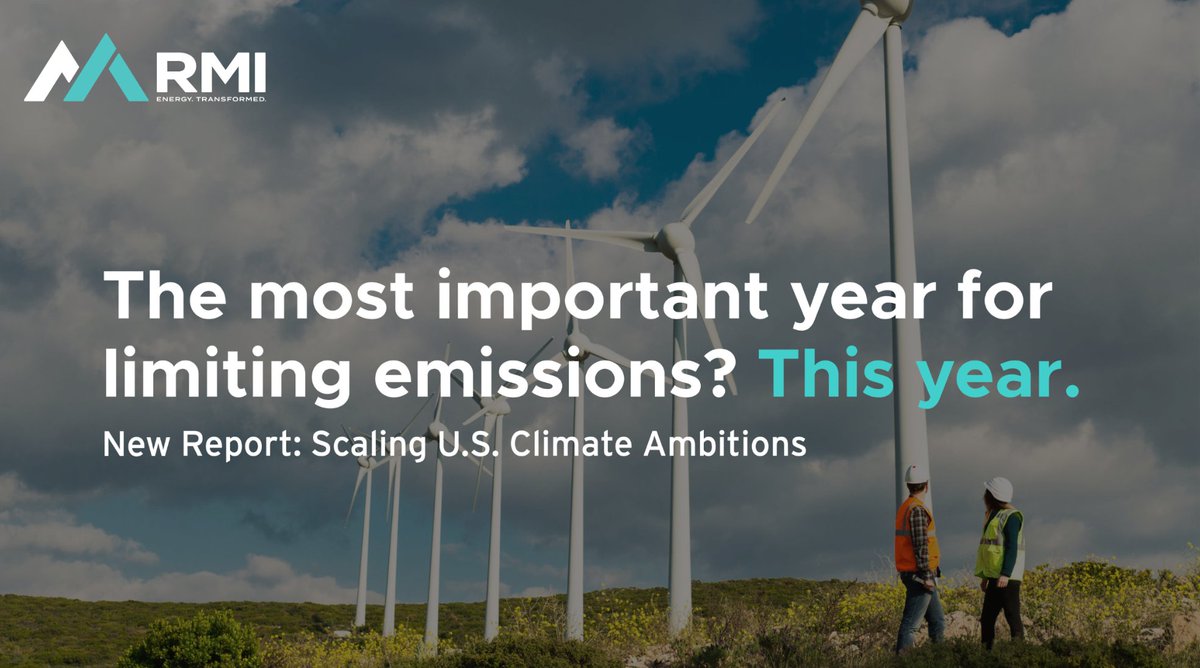 RMI
ENERGY. TRANSFORMED.

The most important year for limiting emissions? This year.

New Report: Scaling U.S. Climate Ambitions